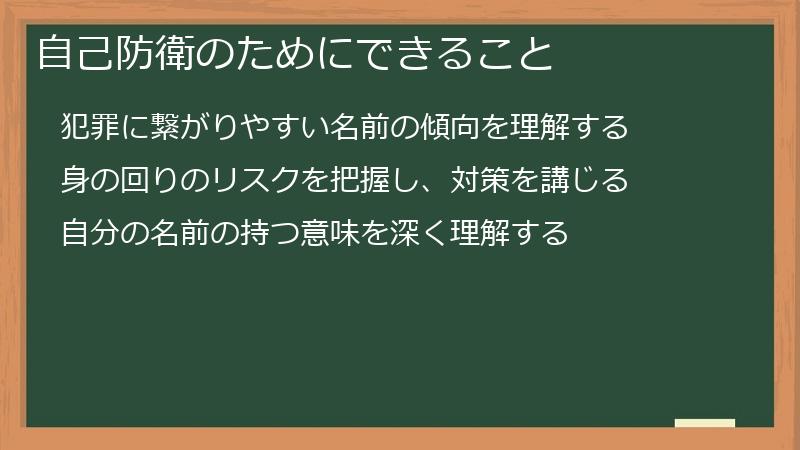 自己防衛のためにできること

犯罪に繋がりやすい名前の傾向を理解する

身の回りのリスクを把握し、対策を講じる

自分の名前の持つ意味を深く理解する